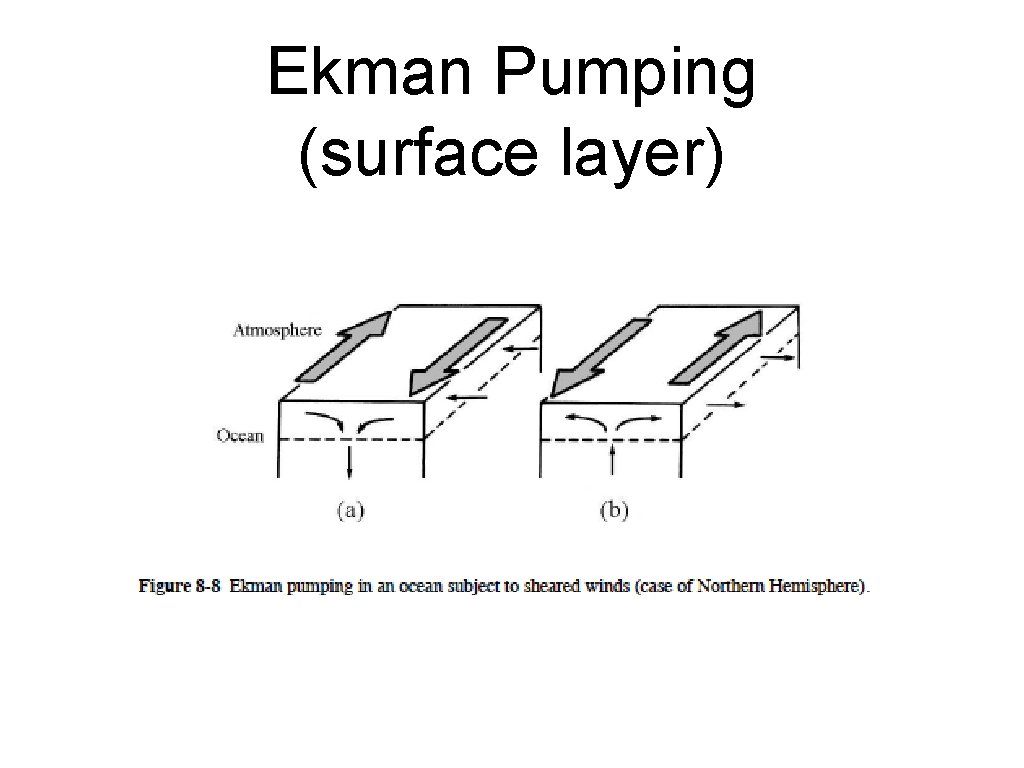 Ekman Pumping
(surface layer)

Atmosphere

Ocean

(a)

(b)

Figure 8-8 Ekman pumping in an ocean subject to sheared winds (case of Northern Hemisphere).